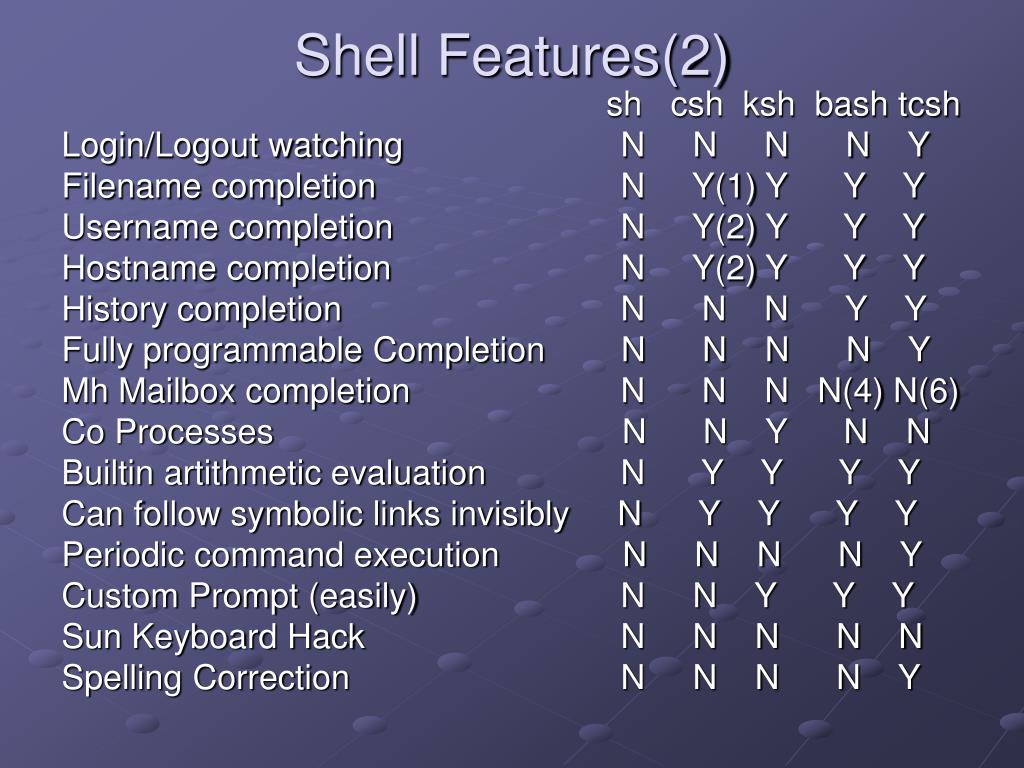 Shell Features(2)

| | sh | csh | ksh | bash | tcsh |
|---|---|---|---|---|---|
| Login/Logout watching | N | N | N | N | Y |
| Filename completion | N | Y(1) | Y | Y | Y |
| Username completion | N | Y(2) | Y | Y | Y |
| Hostname completion | N | Y(2) | Y | Y | Y |
| History completion | N | N | N | Y | Y |
| Fully programmable Completion | N | N | N | N | Y |
| Mh Mailbox completion | N | N | N | N(4) | N(6) |
| Co Processes | N | N | Y | N | N |
| Builtin artithmetic evaluation | N | Y | Y | Y | Y |
| Can follow symbolic links invisibly | N | Y | Y | Y | Y |
| Periodic command execution | N | N | N | N | Y |
| Custom Prompt (easily) | N | N | Y | Y | Y |
| Sun Keyboard Hack | N | N | N | N | N |
| Spelling Correction | N | N | N | N | Y |